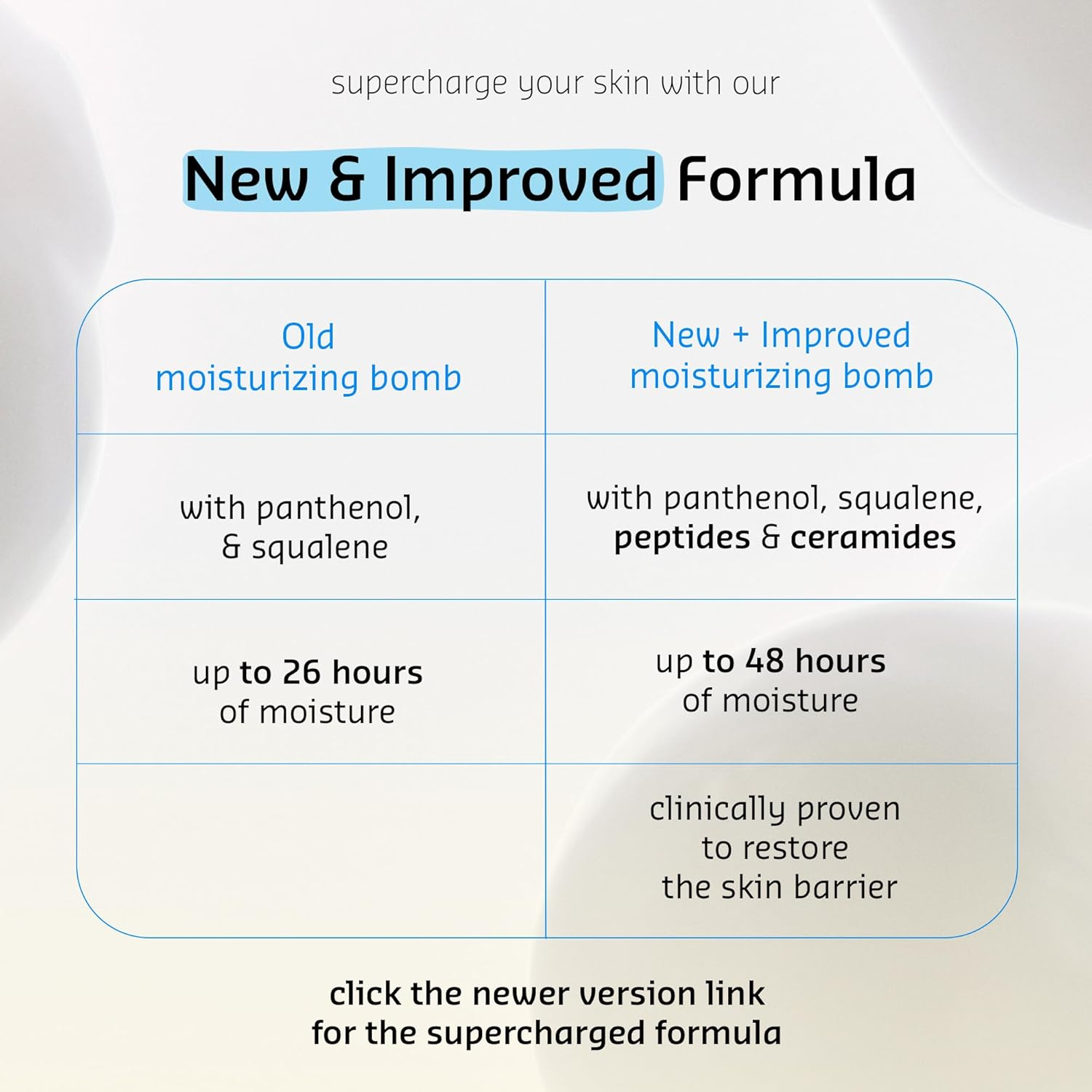 supercharge your skin with our

New & Improved Formula

| Old moisturizing bomb | New + Improved moisturizing bomb |
|---|---|
| with panthenol, & squalene | with panthenol, squalene, peptides & ceramides |
| up to 26 hours of moisture | up to 48 hours of moisture |
| | clinically proven to restore the skin barrier |

click the newer version link for the supercharged formula